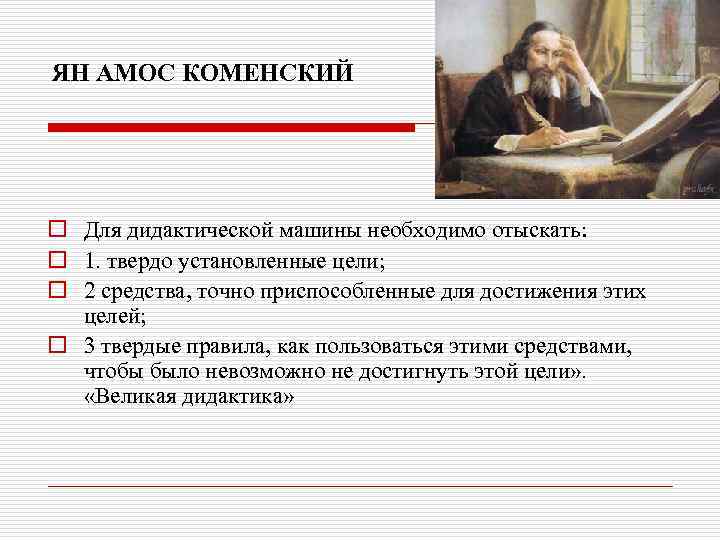 ЯН АМОС КОМЕНСКИЙ

Для дидактической машины необходимо отыскать:

1. твердо установленные цели;

2 средства, точно приспособленные для достижения этих целей;

3 твердые правила, как пользоваться этими средствами, чтобы было невозможно не достигнуть этой цели». «Великая дидактика»